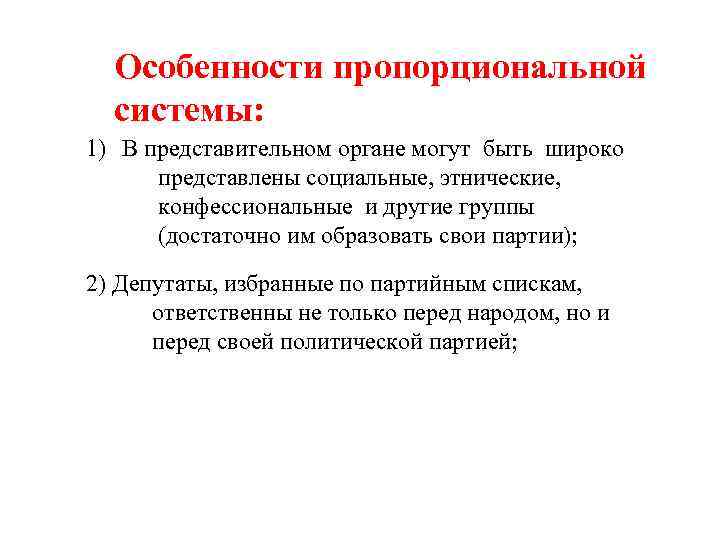 Особенности пропорциональной системы:

1) В представительном органе могут быть широко представлены социальные, этнические, конфессиональные и другие группы (достаточно им образовать свои партии);

2) Депутаты, избранные по партийным спискам, ответственны не только перед народом, но и перед своей политической партией;